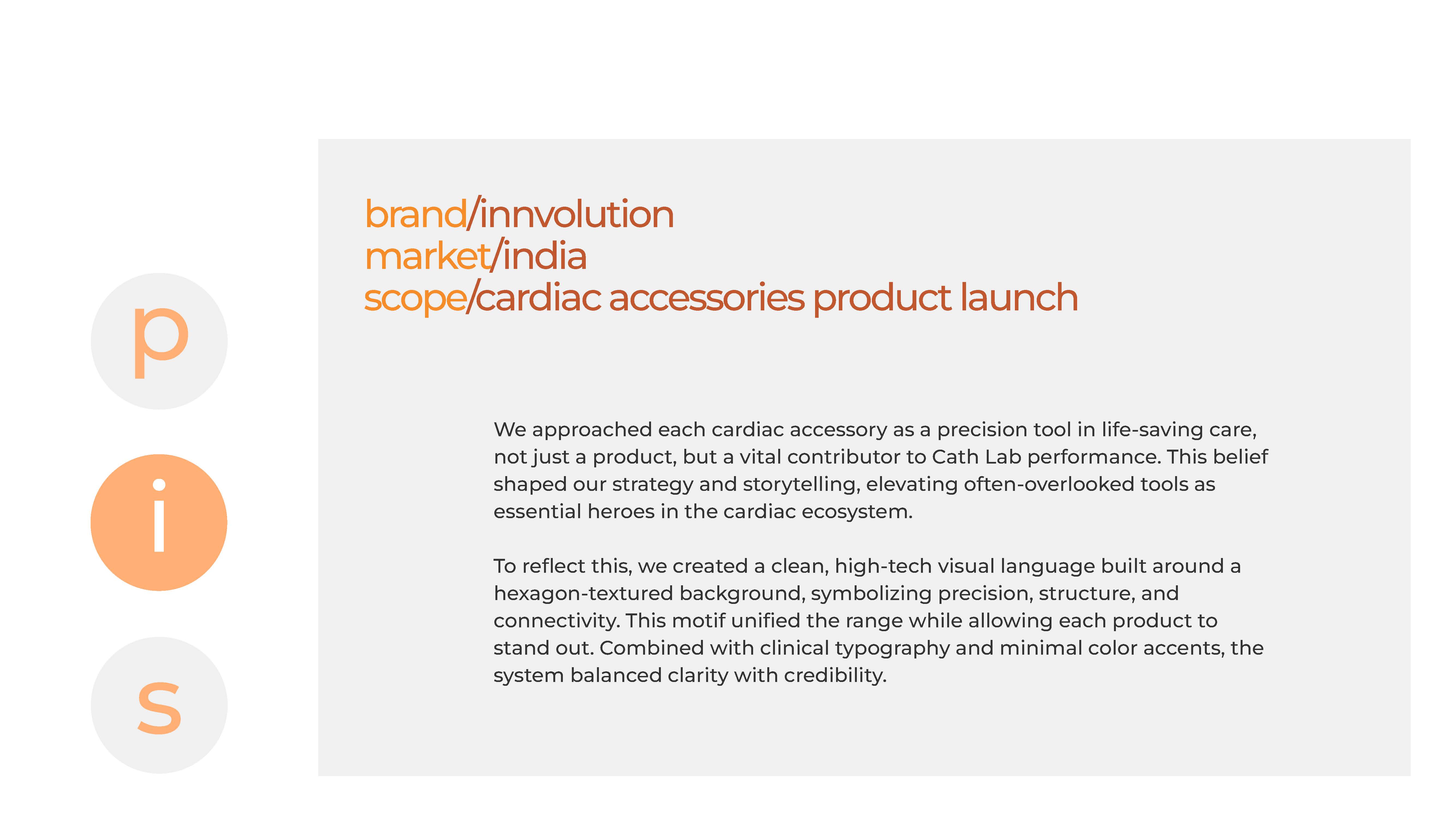 p

i

s

brand/innvolution
market/india
scope/cardiac accessories product launch

We approached each cardiac accessory as a precision tool in life-saving care, not just a product, but a vital contributor to Cath Lab performance. This belief shaped our strategy and storytelling, elevating often-overlooked tools as essential heroes in the cardiac ecosystem.

To reflect this, we created a clean, high-tech visual language built around a hexagon-textured background, symbolizing precision, structure, and connectivity. This motif unified the range while allowing each product to stand out. Combined with clinical typography and minimal color accents, the system balanced clarity with credibility.